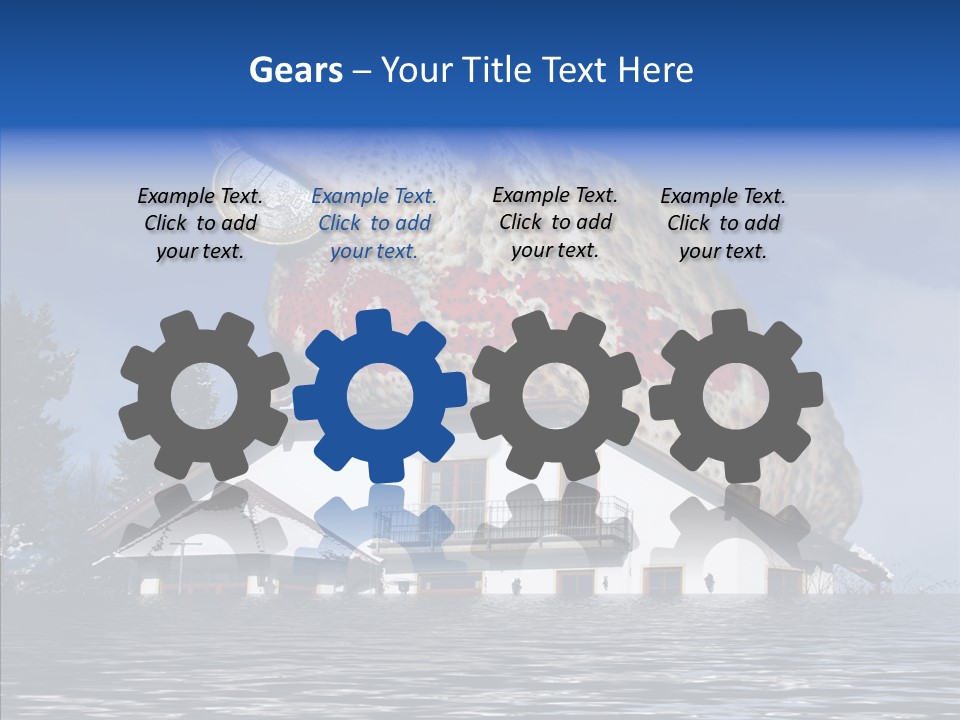 Gears – Your Title Text Here

Example Text. Click to add your text.

Example Text. Click to add your text.

Example Text. Click to add your text.

Example Text. Click to add your text.